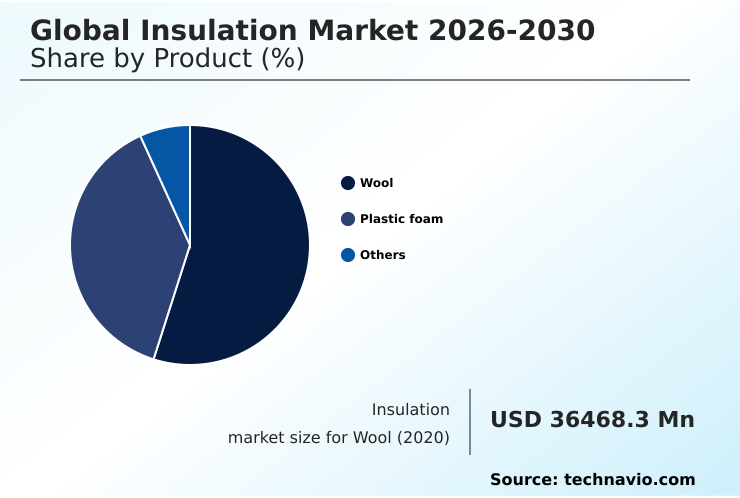 Global Insulation Market 2026-2030
Share by Product (%)

Wool
Plastic foam
Others

Insulation
market size for Wool (2020)

USD 36468.3 Mn

Source: technavio.com